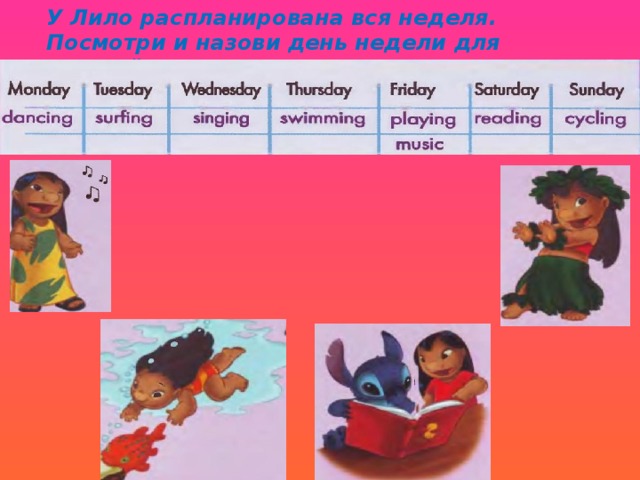 У Лило распланирована вся неделя. Посмотри и назови день недели для

| Monday | Tuesday | Wednesday | Thursday | Friday | Saturday | Sunday |
|---|---|---|---|---|---|---|
| dancing | surfing | singing | swimming | playing music | reading | cycling |